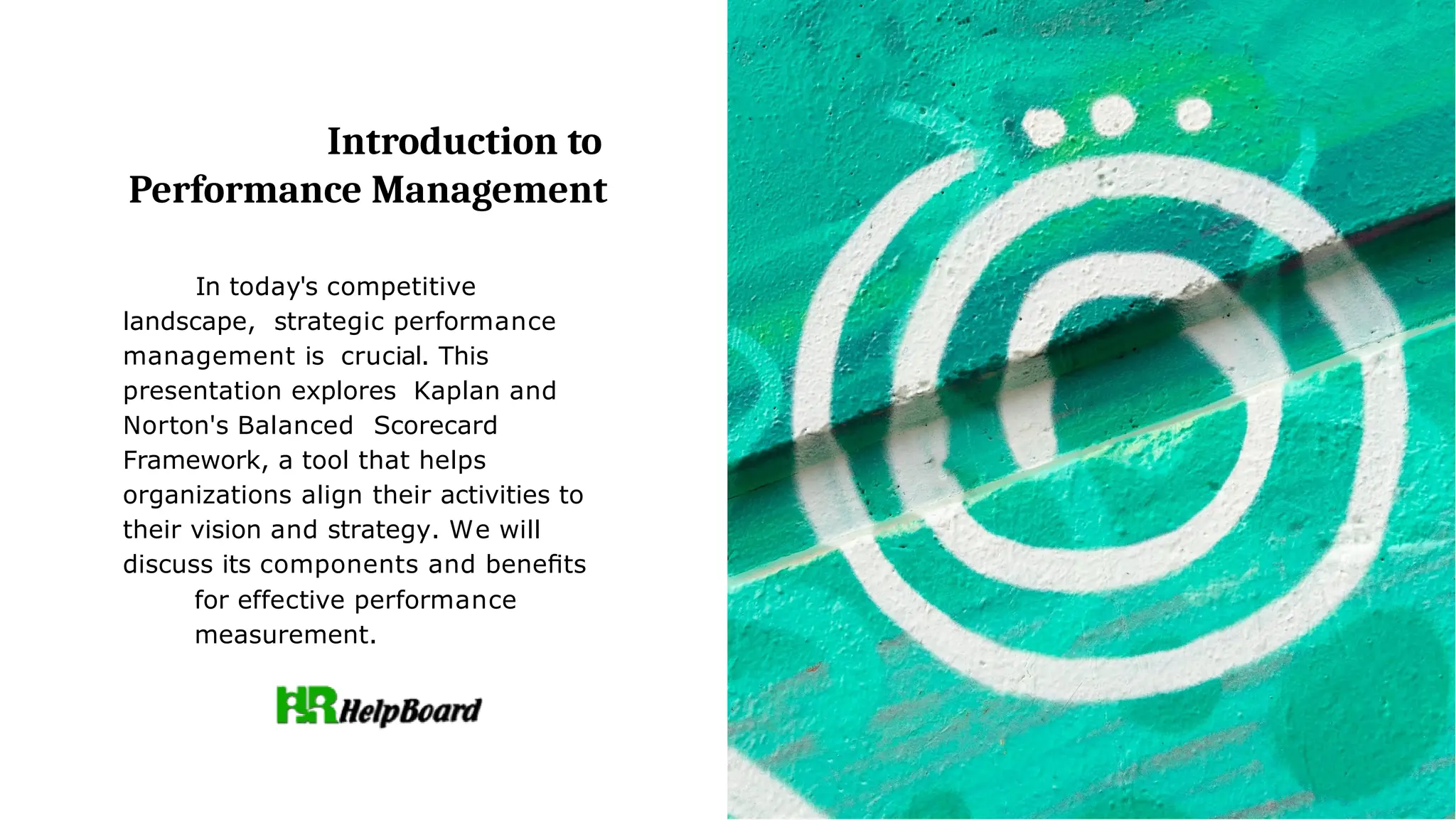 Introduction to Performance Management

In today's competitive landscape, strategic performance management is crucial. This presentation explores Kaplan and Norton's Balanced Scorecard Framework, a tool that helps organizations align their activities to their vision and strategy. We will discuss its components and benefits for effective performance measurement.

HR HelpBoard